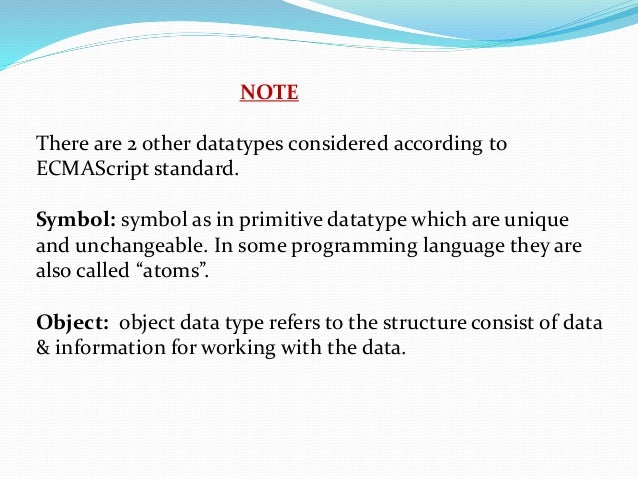 NOTE

There are 2 other datatypes considered according to ECMAScript standard.

Symbol: symbol as in primitive datatype which are unique and unchangeable. In some programming language they are also called “atoms”.

Object: object data type refers to the structure consist of data & information for working with the data.